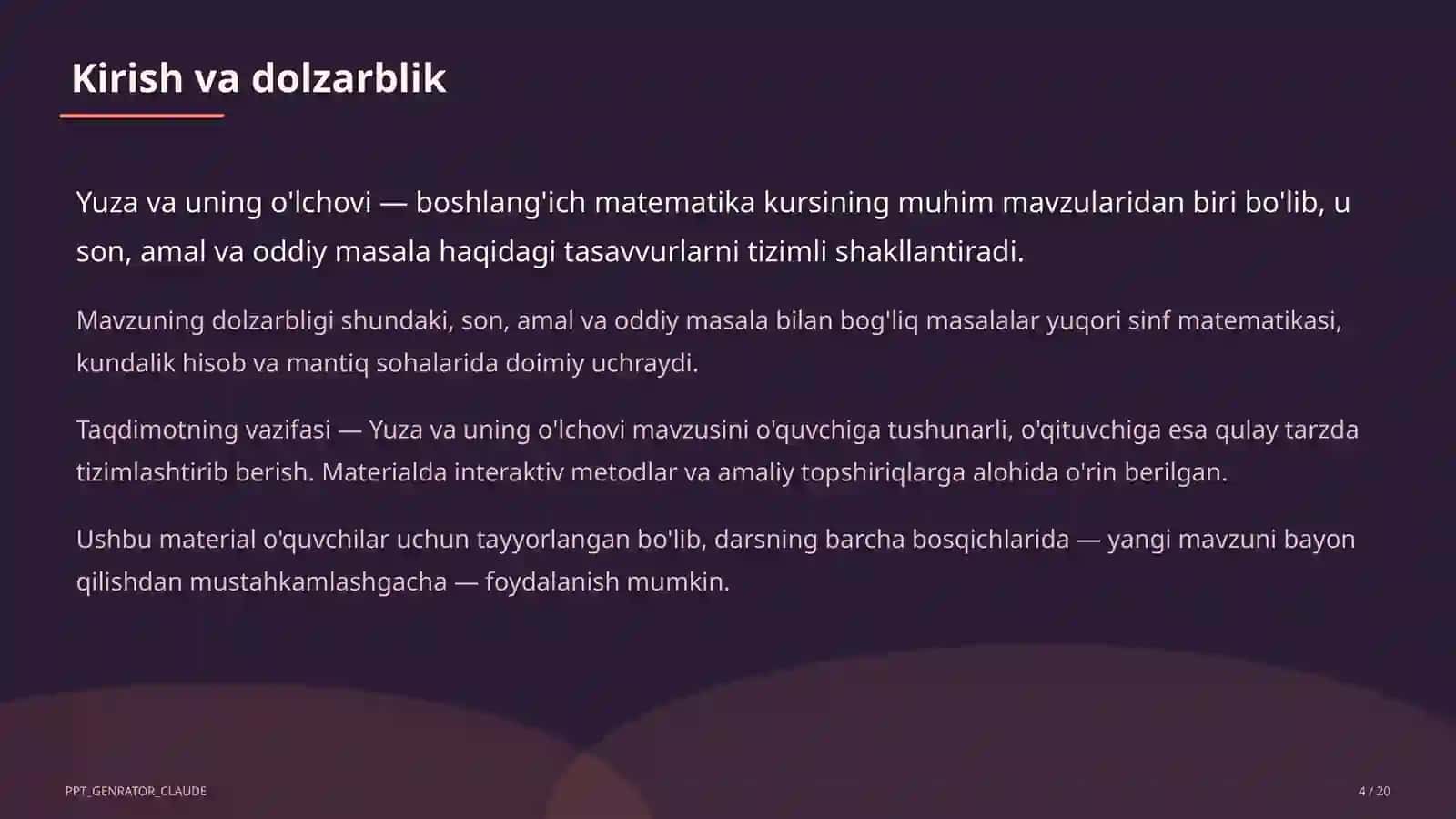 Kirish va dolzarblik

Yuza va uning o'lchovi — boshlang'ich matematika kursining muhim mavzularidan biri bo'lib, u son, amal va oddiy masala haqidagi tasavvurlarni tizimli shakllantiradi.

Mavzuning dolzarbligi shundaki, son, amal va oddiy masala bilan bog'liq masalalar yuqori sinf matematikasi, kundalik hisob va mantiq sohalarida doimiy uchraydi.

Taqdimotning vazifasi — Yuza va uning o'lchovi mavzusini o'quvchiga tushunarli, o'qituvchiga esa qulay tarzda tizimlashtirib berish. Materialda interaktiv metodlar va amaliy topshiriqlarga alohida o'rin berilgan.

Ushbu material o'quvchilar uchun tayyorlangan bo'lib, darsning barcha bosqichlarida — yangi mavzuni bayon qilishdan mustahkamlashgacha — foydalanish mumkin.

PPT_GENRATOR_CLAUDE

4 / 20